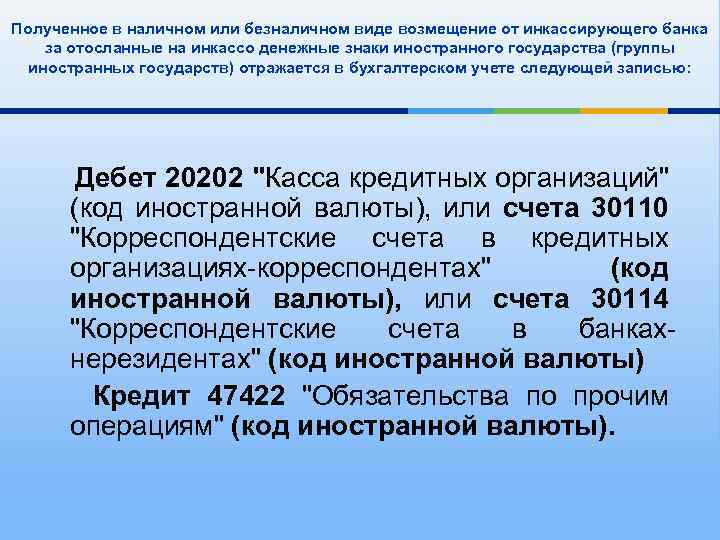 Полученное в наличном или безналичном виде возмещение от инкассирующего банка за отосланные на инкассо денежные знаки иностранного государства (группы иностранных государств) отражается в бухгалтерском учете следующей записью:

Дебет 20202 "Касса кредитных организаций" (код иностранной валюты), или счета 30110 "Корреспондентские счета в кредитных организациях-корреспондентах" (код иностранной валюты), или счета 30114 "Корреспондентские счета в банках-нерезидентах" (код иностранной валюты)

Кредит 47422 "Обязательства по прочим операциям" (код иностранной валюты).